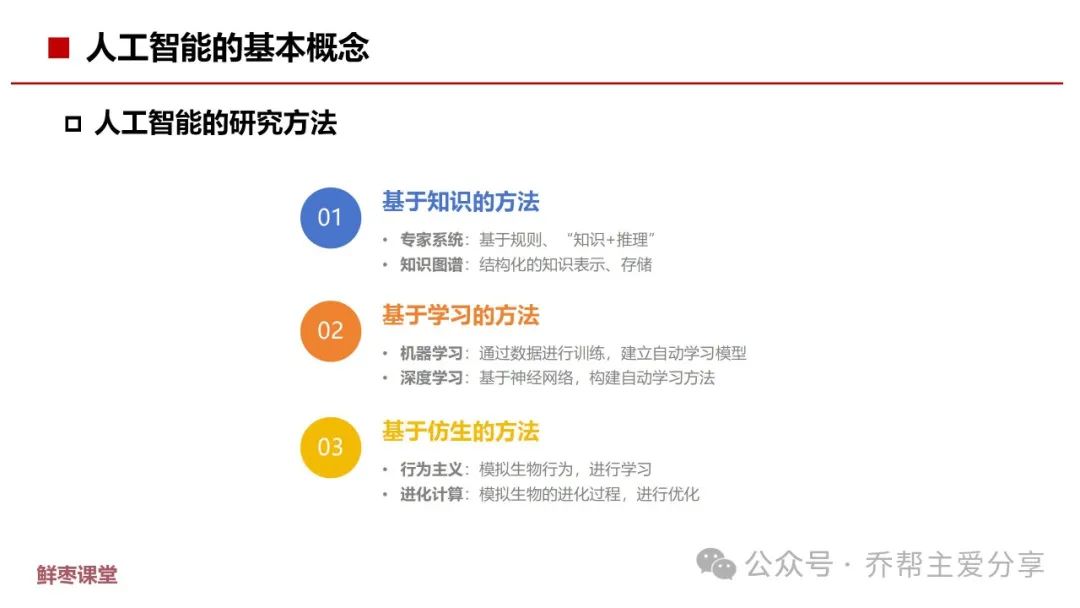 ■ 人工智能的基本概念

□ 人工智能的研究方法

01 基于知识的方法

• 专家系统：基于规则、“知识+推理”
• 知识图谱：结构化的知识表示、存储

02 基于学习的方法

• 机器学习：通过数据进行训练，建立自动学习模型
• 深度学习：基于神经网络，构建自动学习方法

03 基于仿生的方法

• 行为主义：模拟生物行为，进行学习
• 进化计算：模拟生物的进化过程，进行优化

鲜枣课堂

公众号 · 乔帮主爱分享